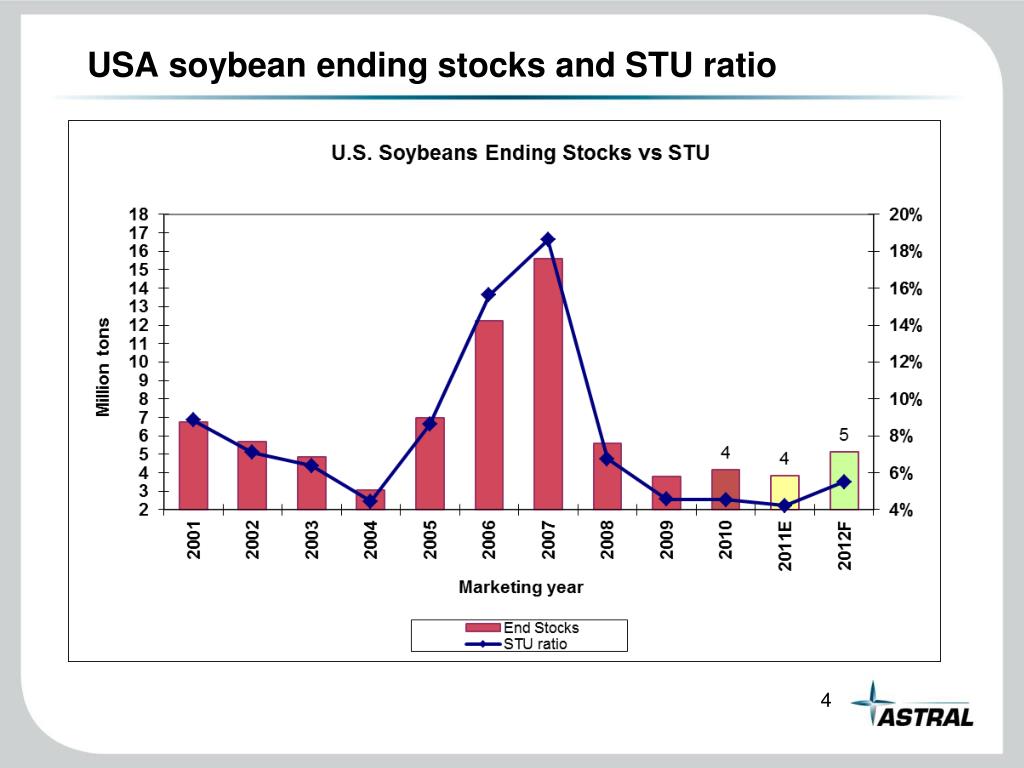 USA soybean ending stocks and STU ratio

U.S. Soybeans Ending Stocks vs STU

Million tons

18
17
16
15
14
13
12
11
10
9
8
7
6
5
4
3
2

20%
18%
16%
14%
12%
10%
8%
6%
4%

4
4
5

2001
2002
2003
2004
2005
2006
2007
2008
2009
2010
2011E
2012F

Marketing year

End Stocks
STU ratio

4

ASTRAL